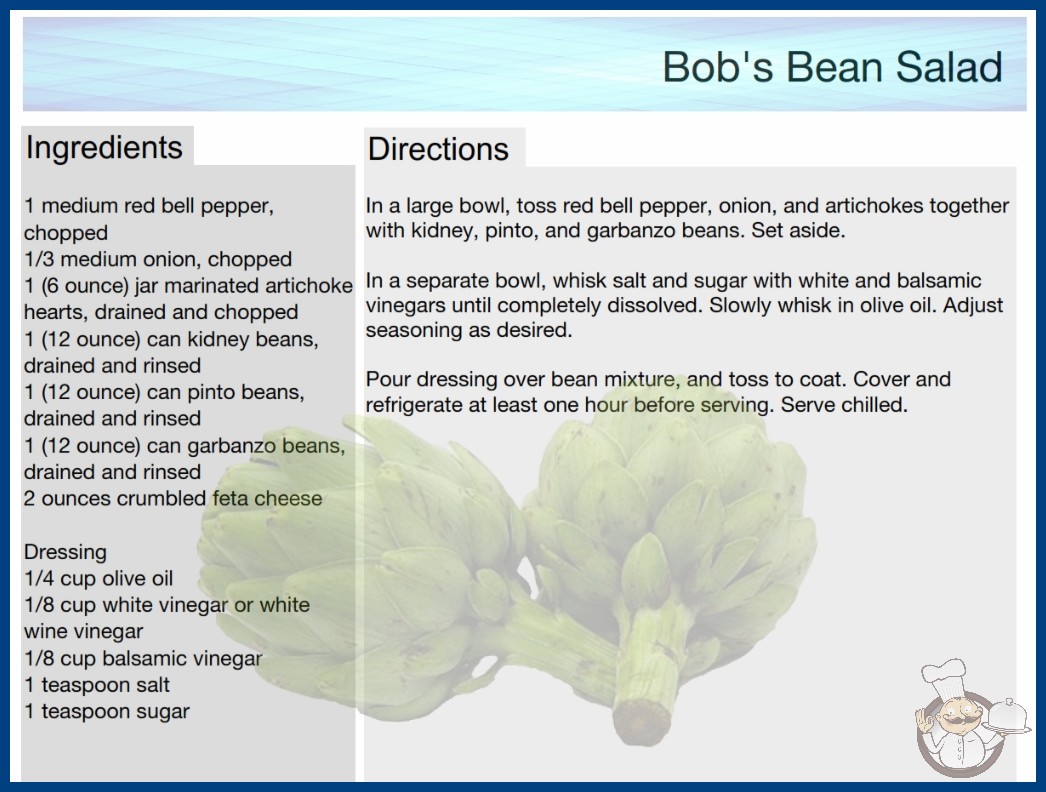 Bob's Bean Salad

Ingredients

1 medium red bell pepper, chopped
1/3 medium onion, chopped
1 (6 ounce) jar marinated artichoke hearts, drained and chopped
1 (12 ounce) can kidney beans, drained and rinsed
1 (12 ounce) can pinto beans, drained and rinsed
1 (12 ounce) can garbanzo beans, drained and rinsed
2 ounces crumbled feta cheese

Dressing
1/4 cup olive oil
1/8 cup white vinegar or white wine vinegar
1/8 cup balsamic vinegar
1 teaspoon salt
1 teaspoon sugar

Directions

In a large bowl, toss red bell pepper, onion, and artichokes together with kidney, pinto, and garbanzo beans. Set aside.

In a separate bowl, whisk salt and sugar with white and balsamic vinegars until completely dissolved. Slowly whisk in olive oil. Adjust seasoning as desired.

Pour dressing over bean mixture, and toss to coat. Cover and refrigerate at least one hour before serving. Serve chilled.